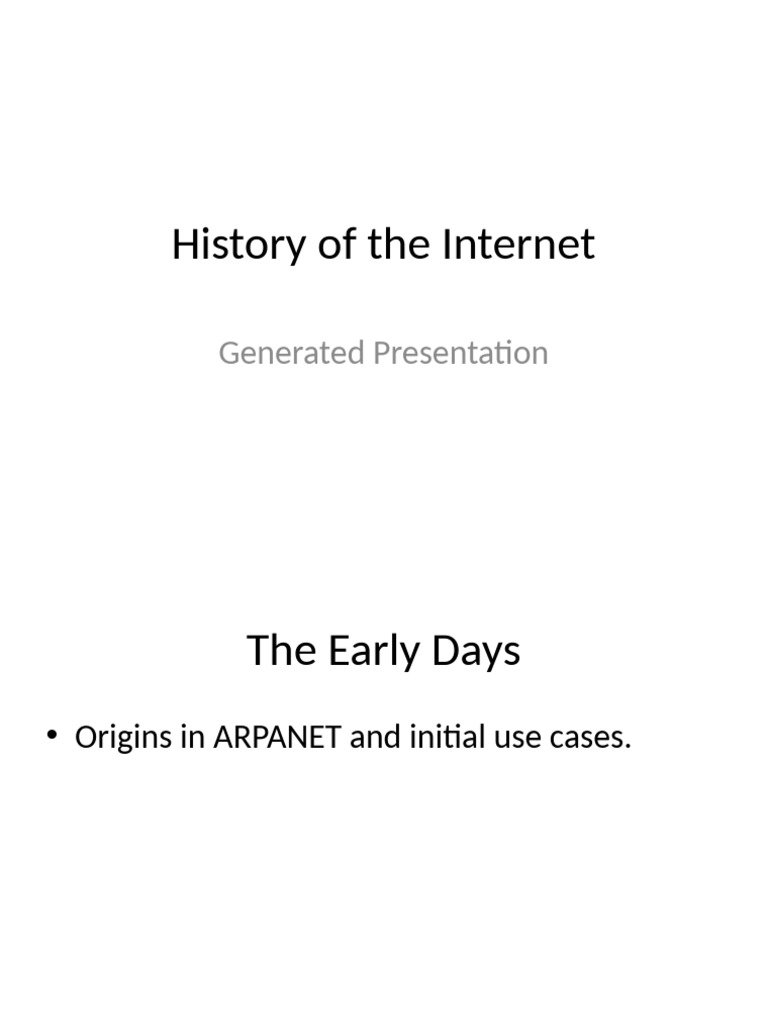 History of the Internet

Generated Presentation

The Early Days

• Origins in ARPANET and initial use cases.